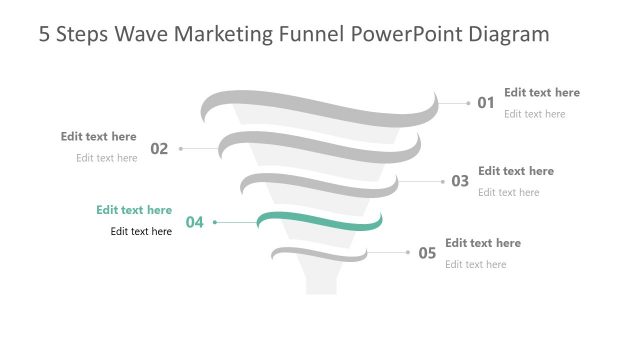 5 Steps Wave Marketing Funnel PowerPoint Diagram

01
Edit text here
Edit text here

Edit text here
Edit text here
02

03
Edit text here
Edit text here

Edit text here
Edit text here
04

05
Edit text here
Edit text here